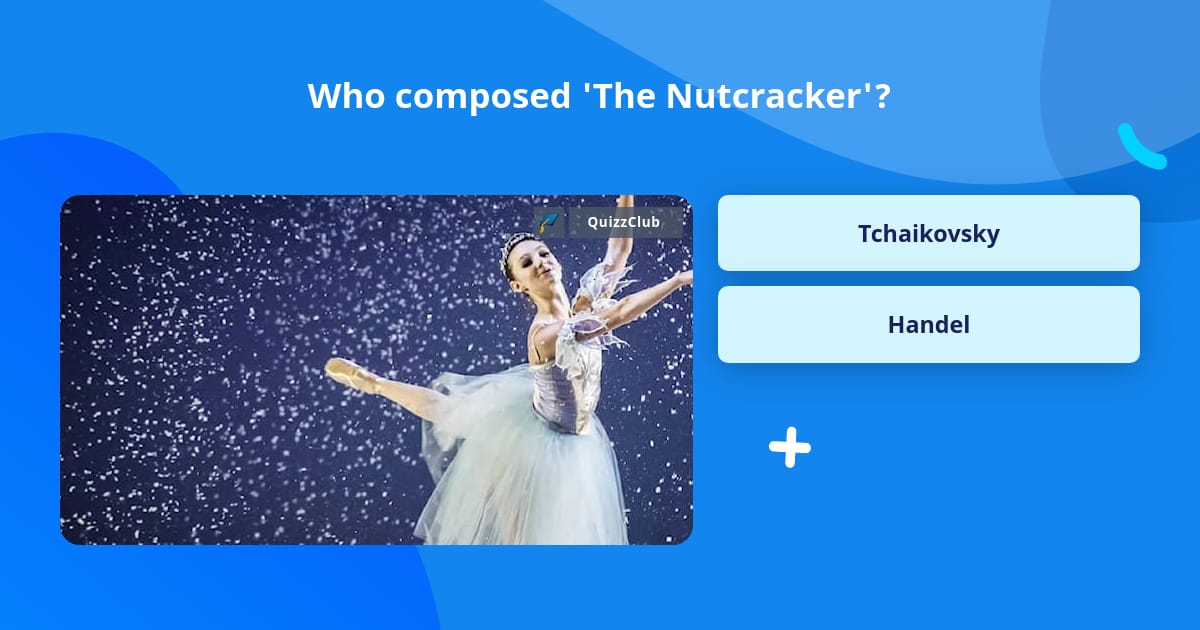 Who composed 'The Nutcracker'?

QuizzClub

Tchaikovsky

Handel